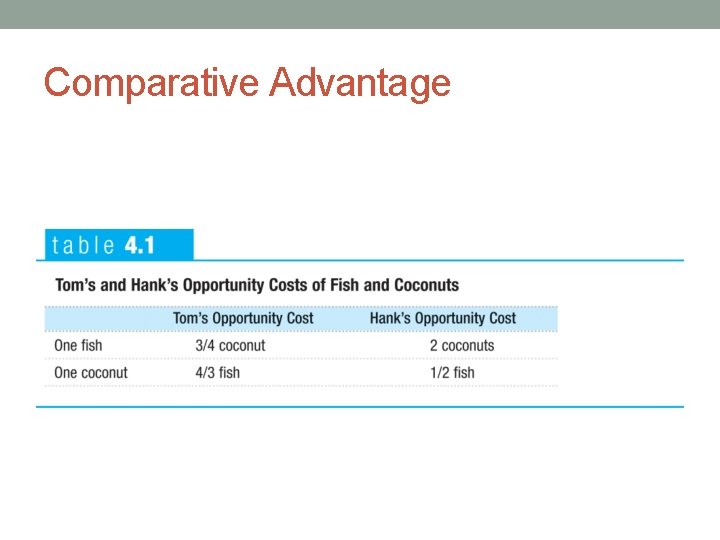 Comparative Advantage

table 4.1

Tom's and Hank's Opportunity Costs of Fish and Coconuts

| | Tom's Opportunity Cost | Hank's Opportunity Cost |
|---|---|---|
| One fish | 3/4 coconut | 2 coconuts |
| One coconut | 4/3 fish | 1/2 fish |